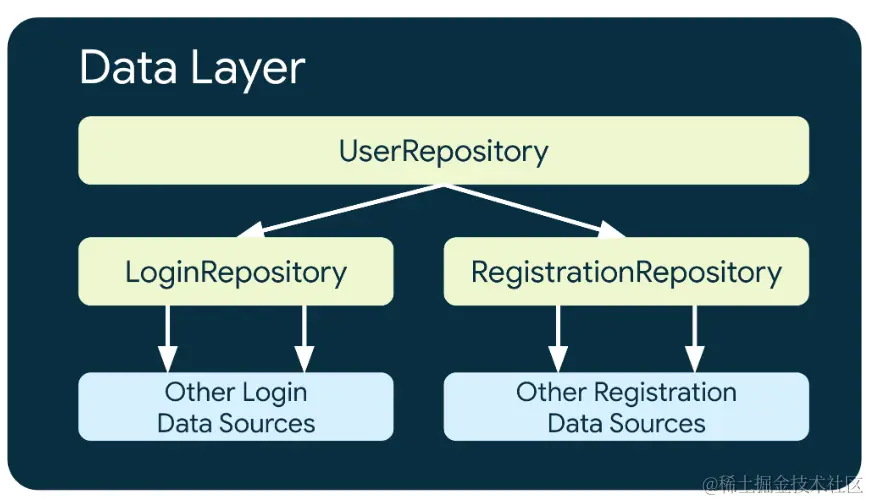 Data Layer

UserRepository

LoginRepository

RegistrationRepository

Other Login Data Sources

Other Registration Data Sources

@稀土掘金技术社区